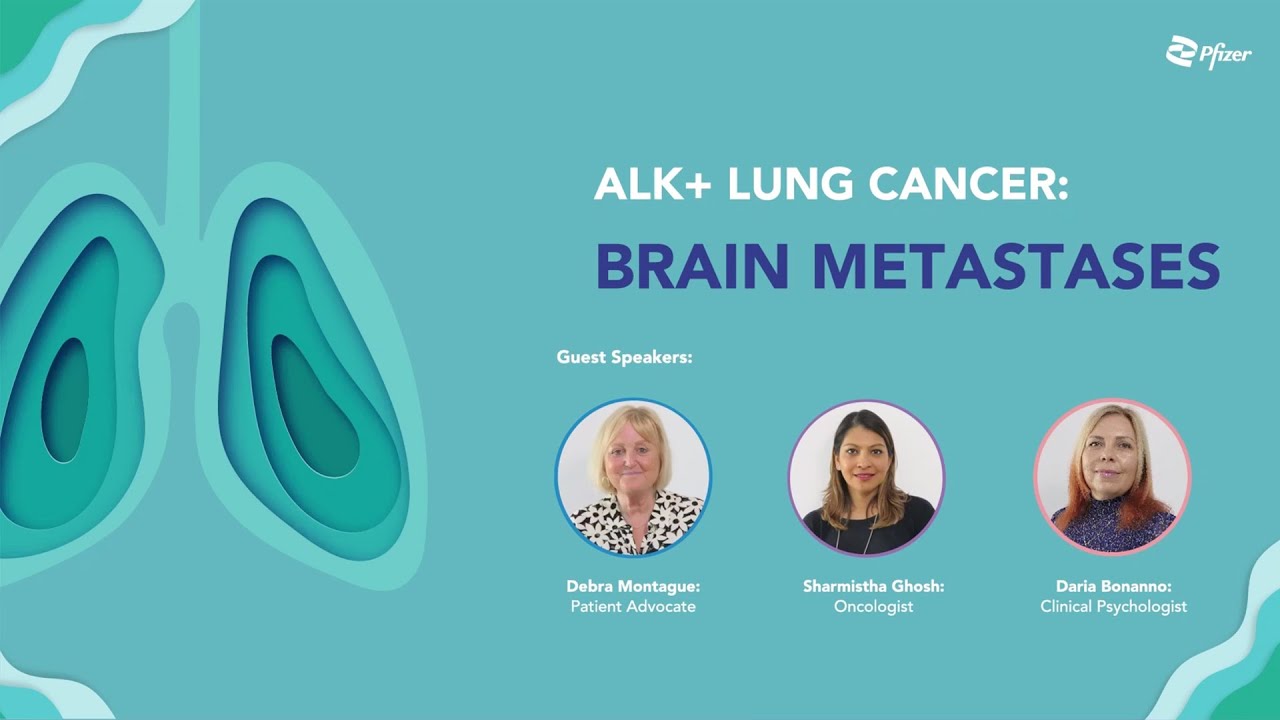 Pfizer

ALK+ LUNG CANCER:
BRAIN METASTASES

Guest Speakers:

Debra Montague:
Patient Advocate

Sharmistha Ghosh:
Oncologist

Daria Bonanno:
Clinical Psychologist